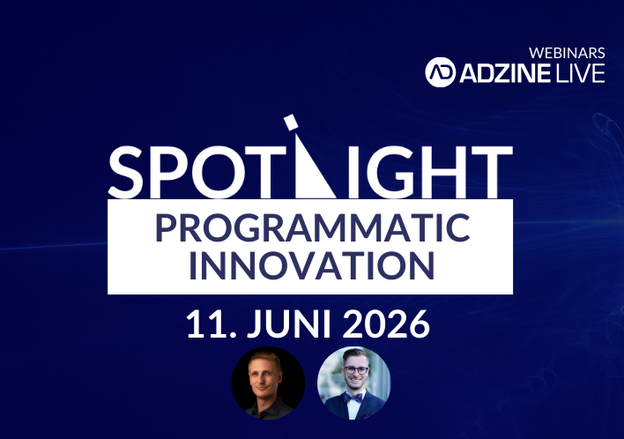 WEBINARS
AD ADZINE LIVE

SPOTLIGHT
PROGRAMMATIC INNOVATION

11. JUNI 2026